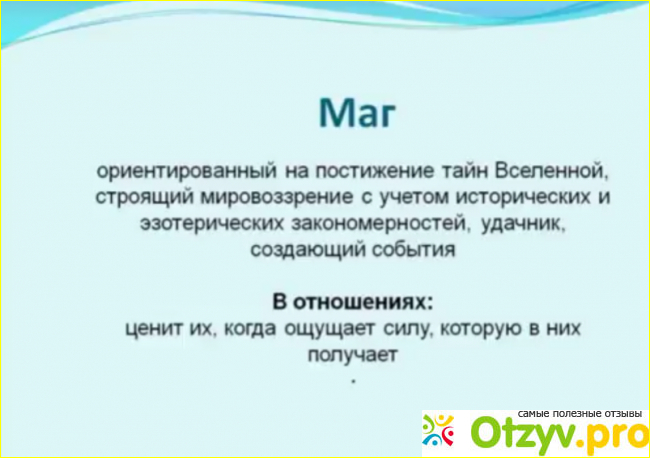 Маг

ориентированный на постижение тайн Вселенной, строящий мировоззрение с учетом исторических и эзотерических закономерностей, удачник, создающий события

В отношениях:
ценит их, когда ощущает силу, которую в них получает
.

самые полезные отзывы
Otzyv.pro